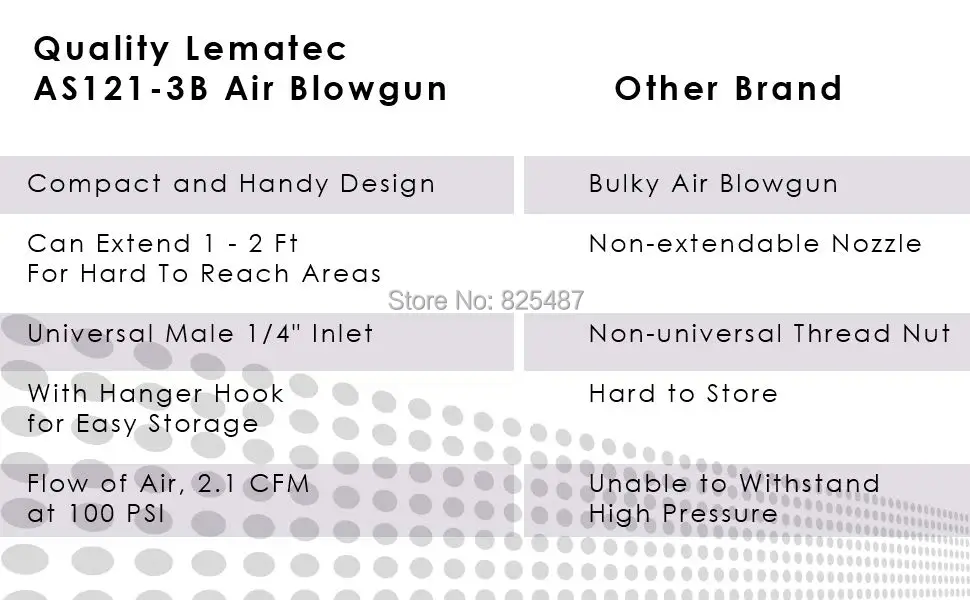 | Quality Lematec AS121-3B Air Blowgun | Other Brand |
|---|---|
| Compact and Handy Design | Bulky Air Blowgun |
| Can Extend 1 - 2 Ft For Hard To Reach Areas | Non-extendable Nozzle |
| Universal Male 1/4" Inlet | Non-universal Thread Nut |
| With Hanger Hook for Easy Storage | Hard to Store |
| Flow of Air, 2.1 CFM at 100 PSI | Unable to Withstand High Pressure |

Store No: 825487